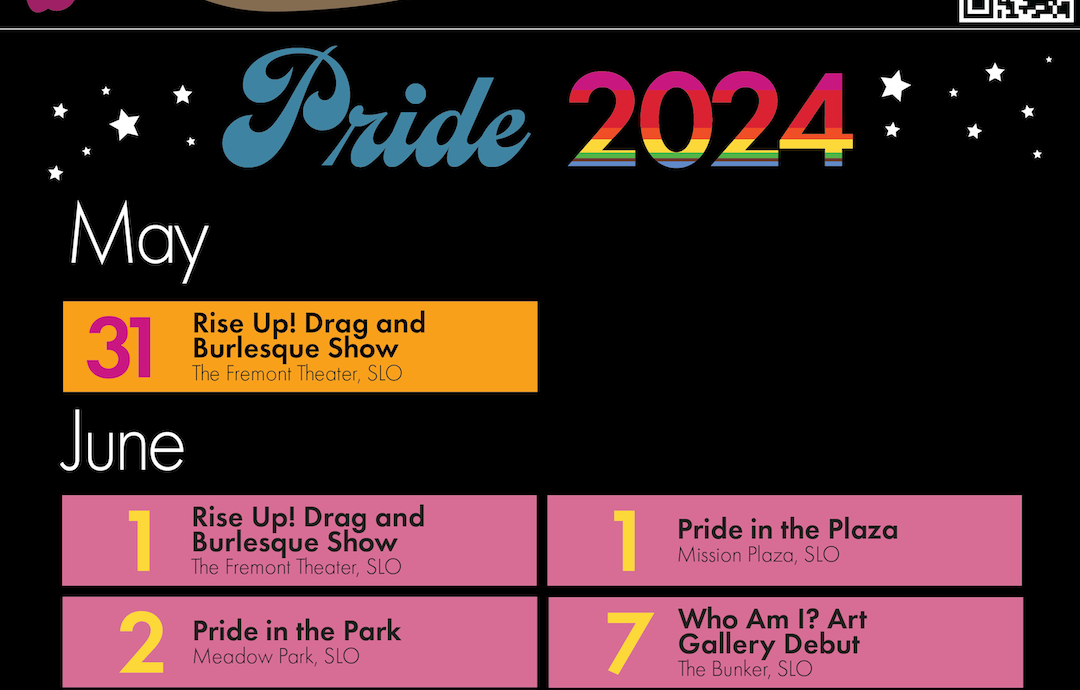 Pride 2024

May

31 Rise Up! Drag and Burlesque Show
The Fremont Theater, SLO

June

1 Rise Up! Drag and Burlesque Show
The Fremont Theater, SLO

1 Pride in the Plaza
Mission Plaza, SLO

2 Pride in the Park
Meadow Park, SLO

7 Who Am I? Art Gallery Debut
The Bunker, SLO